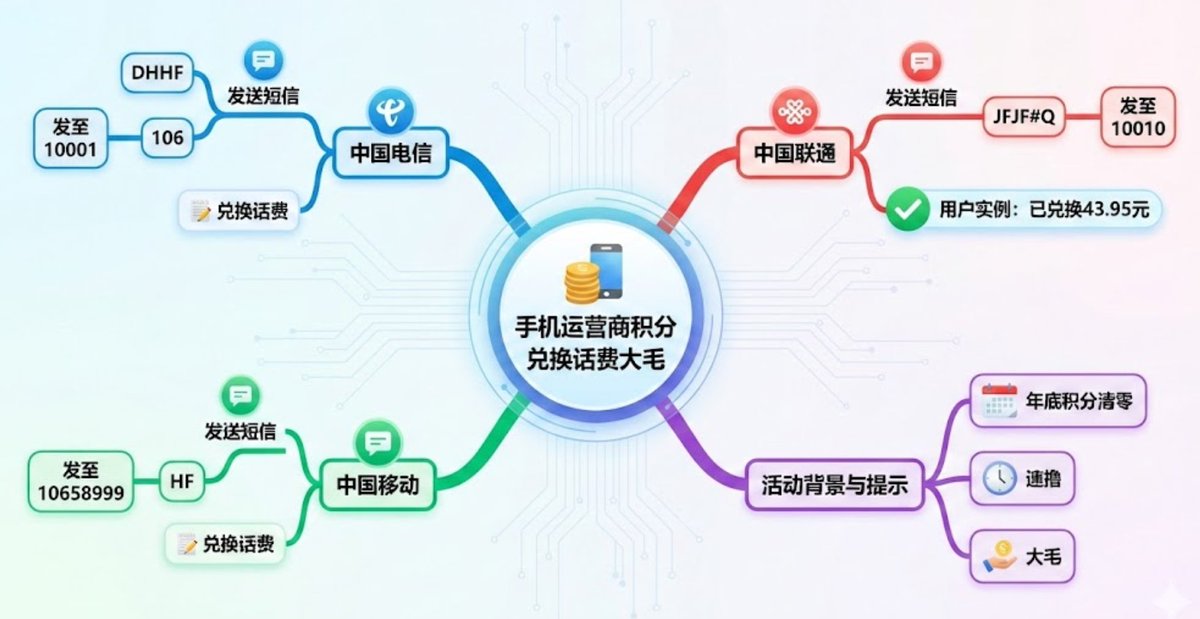 手机运营商积分兑换话费大毛

中国电信
发送短信
DHHF
106
发至 10001
兑换话费

中国联通
发送短信
JFJF#Q
发至 10010
用户实例：已兑换43.95元

中国移动
发送短信
HF
发至 10658999
兑换话费

活动背景与提示
年底积分清零
速撸
大毛